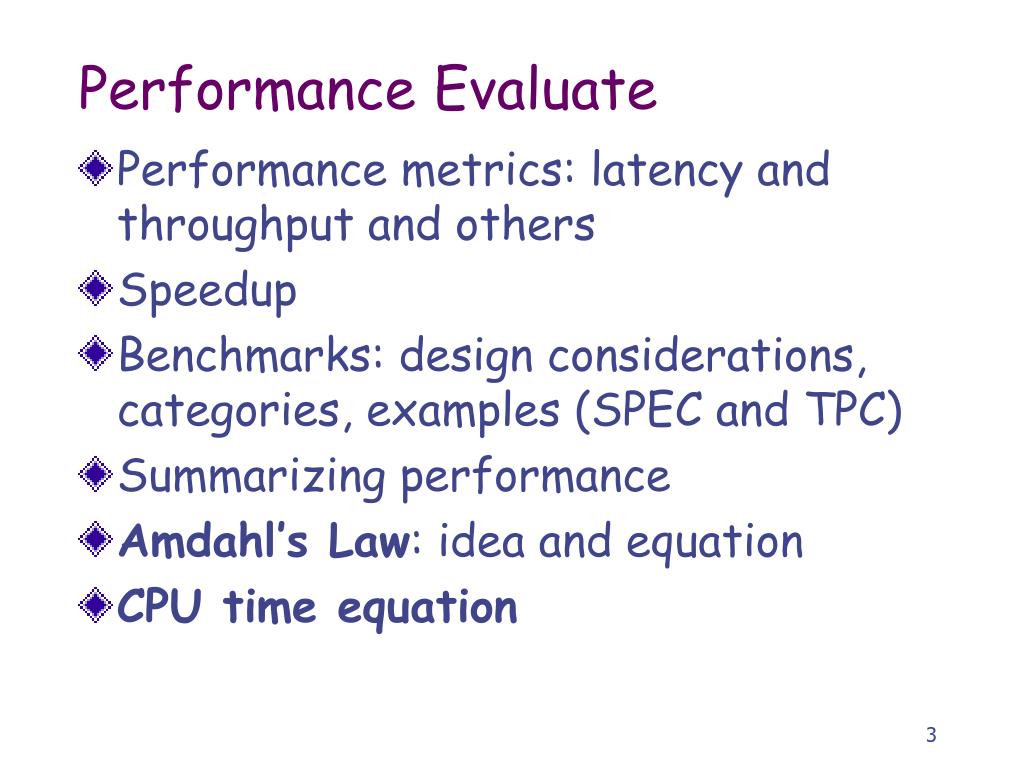 Performance Evaluate

Performance metrics: latency and throughput and others

Speedup

Benchmarks: design considerations, categories, examples (SPEC and TPC)

Summarizing performance

Amdahl's Law: idea and equation

CPU time equation

3